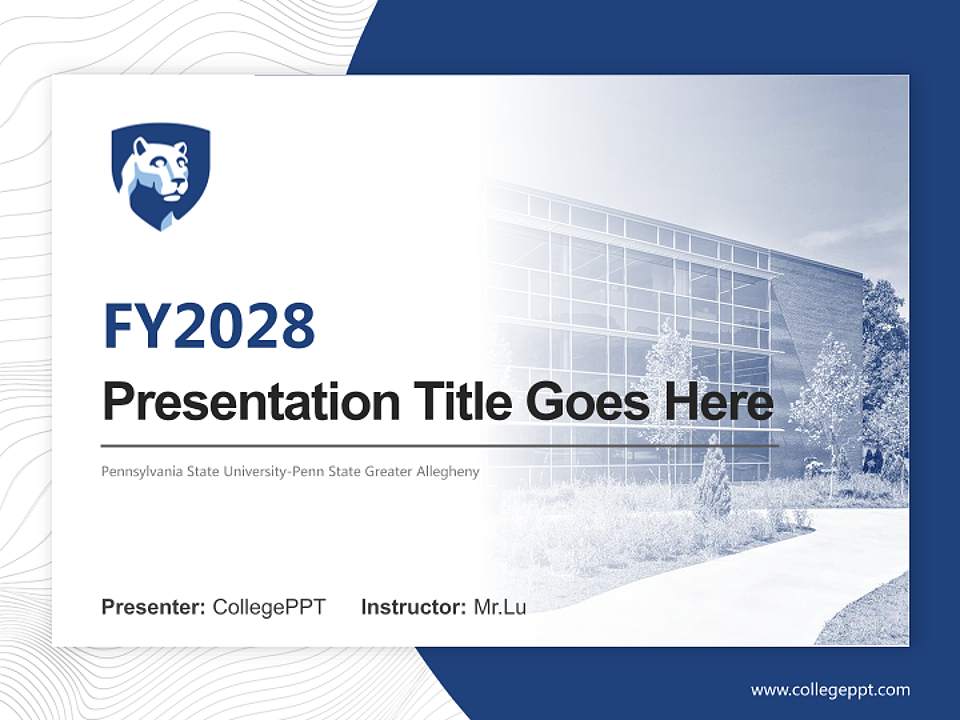 FY2028

Presentation Title Goes Here

Pennsylvania State University-Penn State Greater Allegheny

Presenter: CollegePPT Instructor: Mr.Lu

www.collegeppt.com